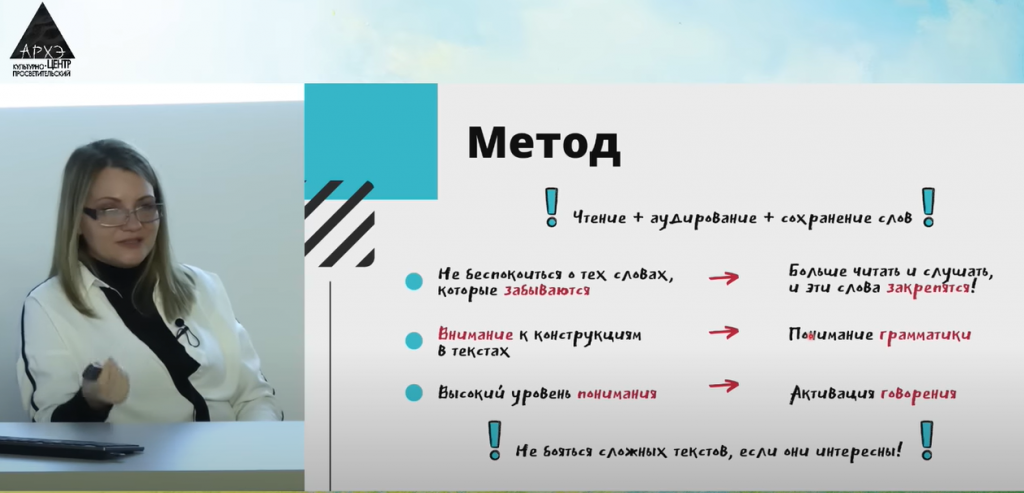 АРХЭ
КУЛЬТУРНО-ПРОСВЕТИТЕЛЬСКИЙ ЦЕНТР

Метод

! Чтение + аудирование + сохранение слов !

Не беспокоиться о тех словах, которые забываются → Больше читать и слушать, и эти слова закрепятся!

Внимание к конструкциям в текстах → Понимание грамматики

Высокий уровень понимания → Активация говорения

! Не бояться сложных текстов, если они интересны! !